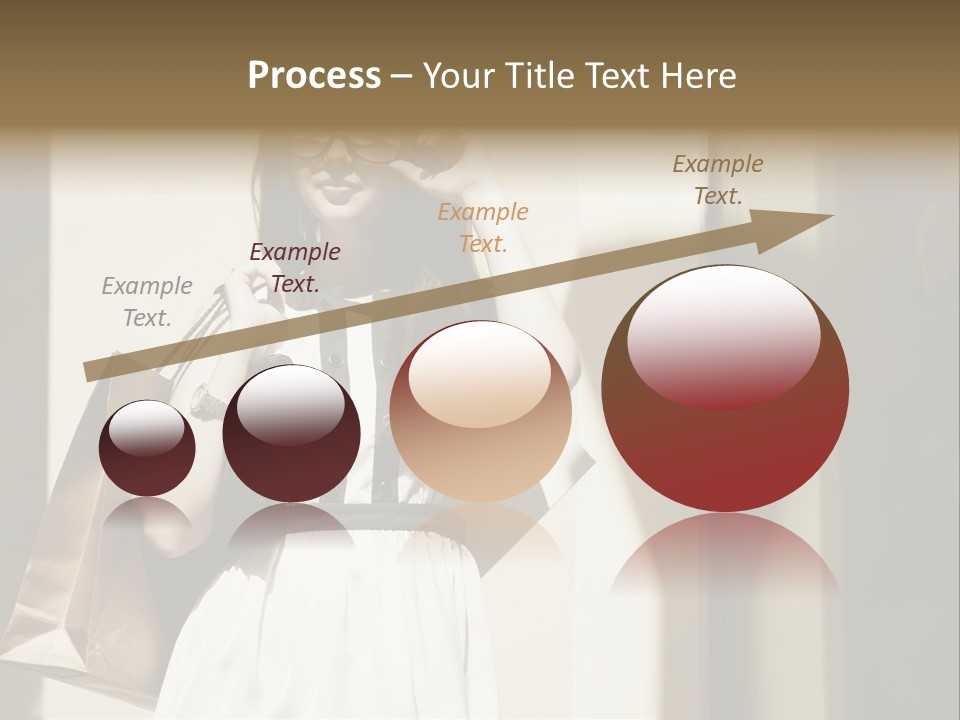 Process – Your Title Text Here

Example Text.

Example Text.

Example Text.

Example Text.